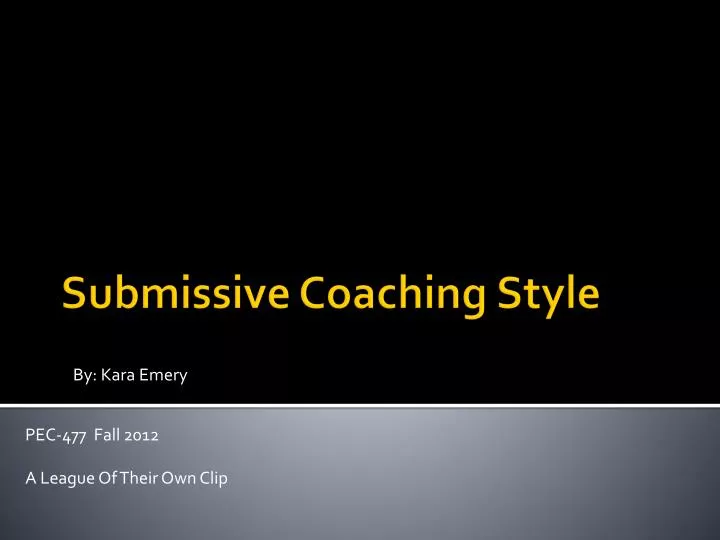 Submissive Coaching Style

By: Kara Emery

PEC-477 Fall 2012

A League Of Their Own Clip